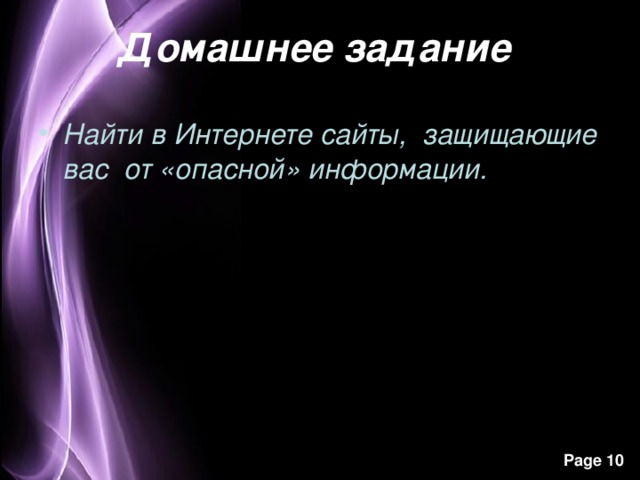 Домашнее задание

• Найти в Интернете сайты, защищающие вас от «опасной» информации.

Page 10